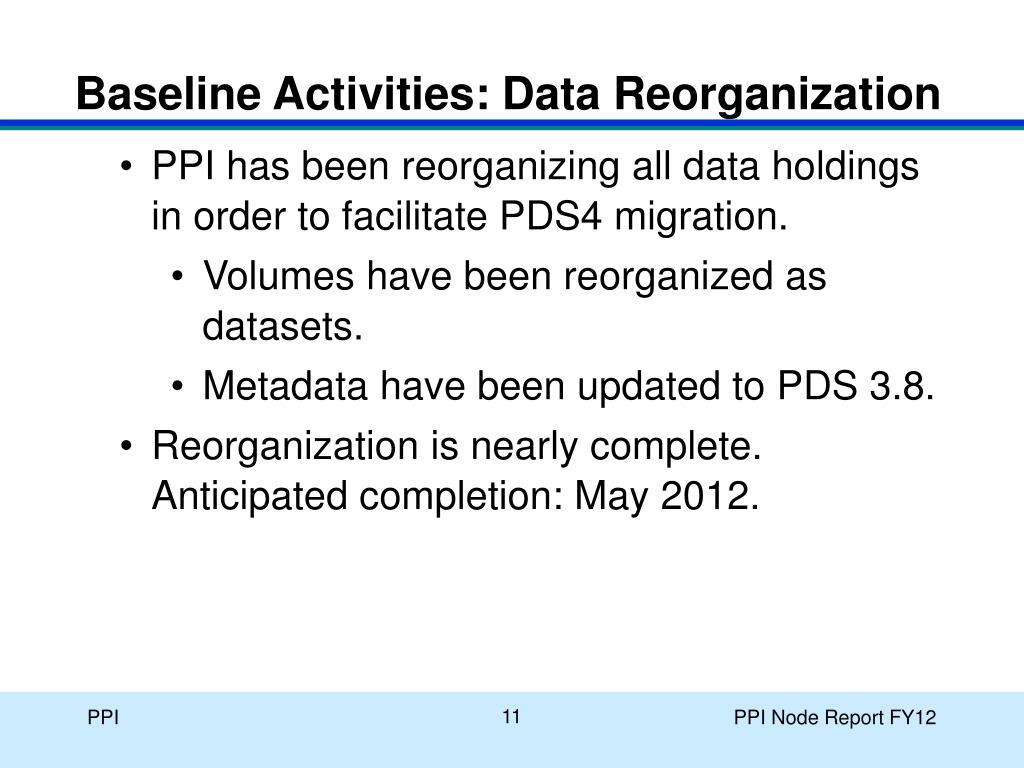 Baseline Activities: Data Reorganization

• PPI has been reorganizing all data holdings in order to facilitate PDS4 migration.
  • Volumes have been reorganized as datasets.
  • Metadata have been updated to PDS 3.8.
• Reorganization is nearly complete. Anticipated completion: May 2012.

PPI
11
PPI Node Report FY12